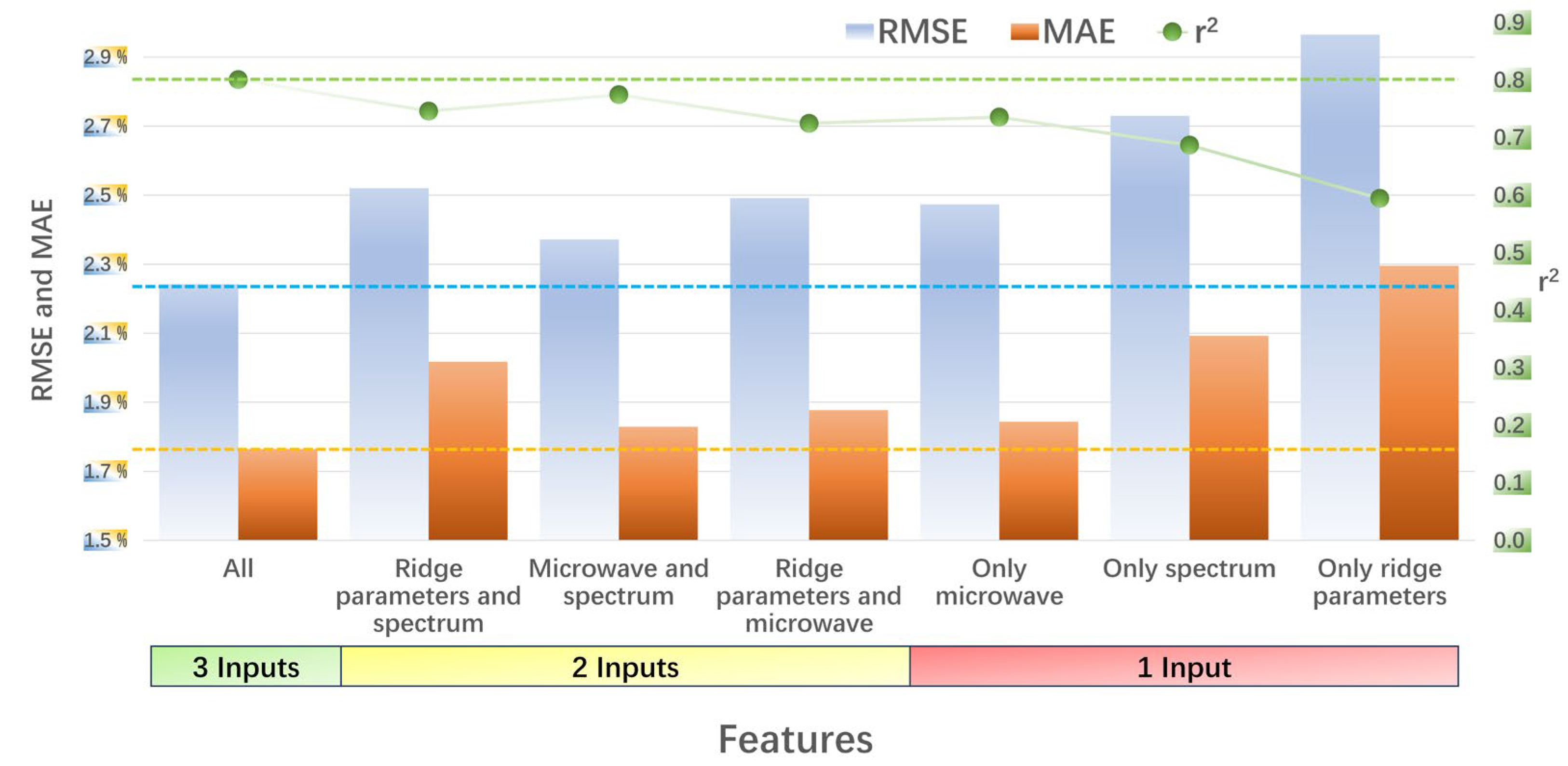 RMSE MAE $r^2$

RMSE and MAE

2.9 %
2.7 %
2.5 %
2.3 %
2.1 %
1.9 %
1.7 %
1.5 %

0.9
0.8
0.7
0.6
0.5
0.4
0.3
0.2
0.1
0.0

$r^2$

All

Ridge parameters and spectrum

Microwave and spectrum

Ridge parameters and microwave

Only microwave

Only spectrum

Only ridge parameters

3 Inputs

2 Inputs

1 Input

Features